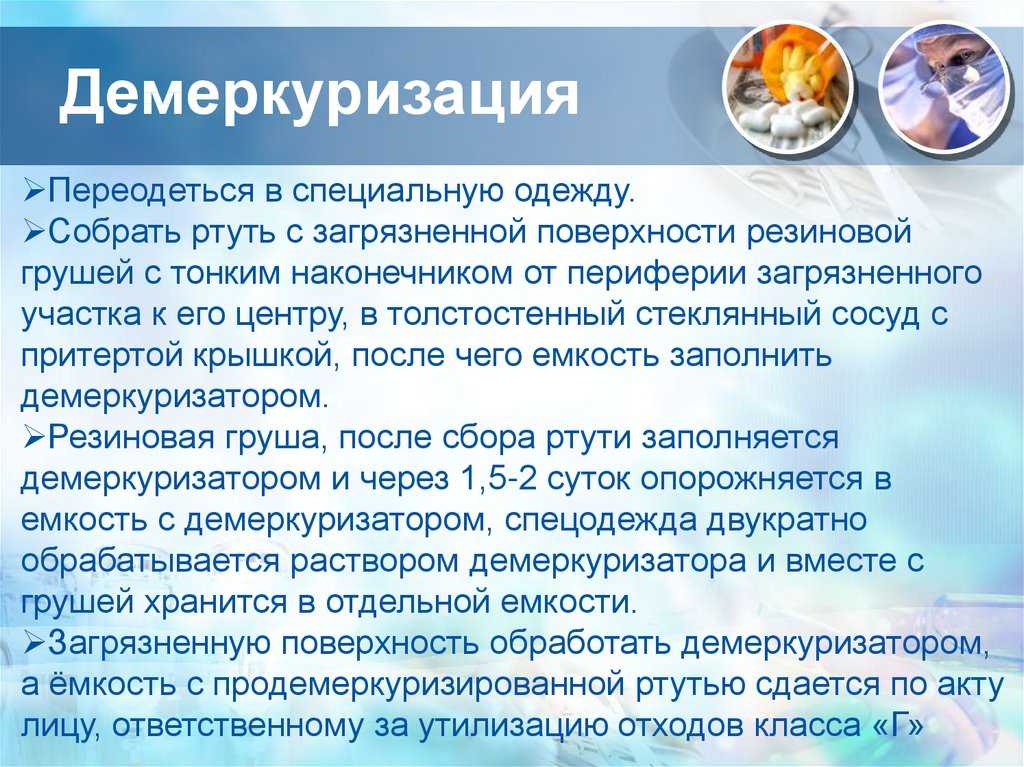 Демеркуризация

➢Переодеться в специальную одежду.
➢Собрать ртуть с загрязненной поверхности резиновой грушей с тонким наконечником от периферии загрязненного участка к его центру, в толстостенный стеклянный сосуд с притертой крышкой, после чего емкость заполнить демеркуризатором.
➢Резиновая груша, после сбора ртути заполняется демеркуризатором и через 1,5-2 суток опорожняется в емкость с демеркуризатором, спецодежда двукратно обрабатывается раствором демеркуризатора и вместе с грушей хранится в отдельной емкости.
➢Загрязненную поверхность обработать демеркуризатором, а ёмкость с продемеркуризированной ртутью сдается по акту лицу, ответственному за утилизацию отходов класса «Г»